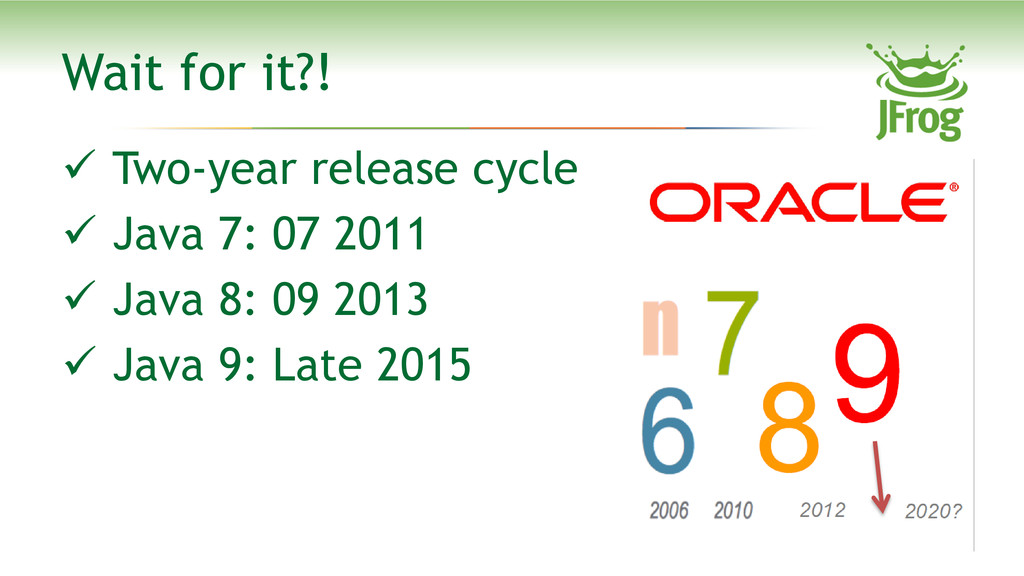 Wait for it?!

JFrog

✓ Two-year release cycle
✓ Java 7: 07 2011
✓ Java 8: 09 2013
✓ Java 9: Late 2015

ORACLE®

n 7
6 8 9

2006 2010 2012 2020?